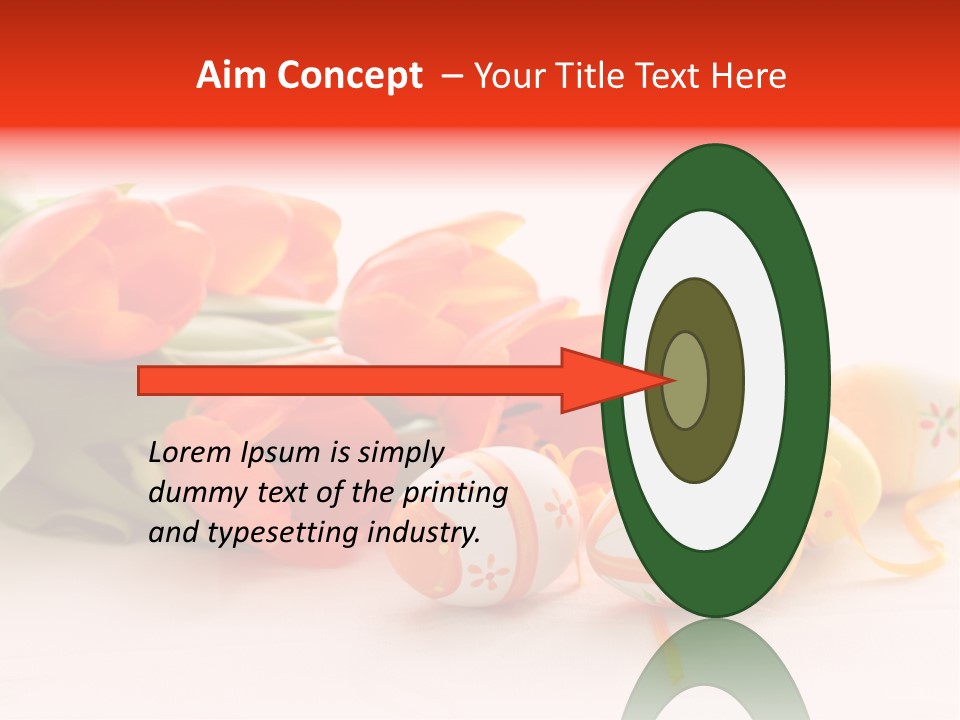 Aim Concept – Your Title Text Here

Lorem Ipsum is simply dummy text of the printing and typesetting industry.